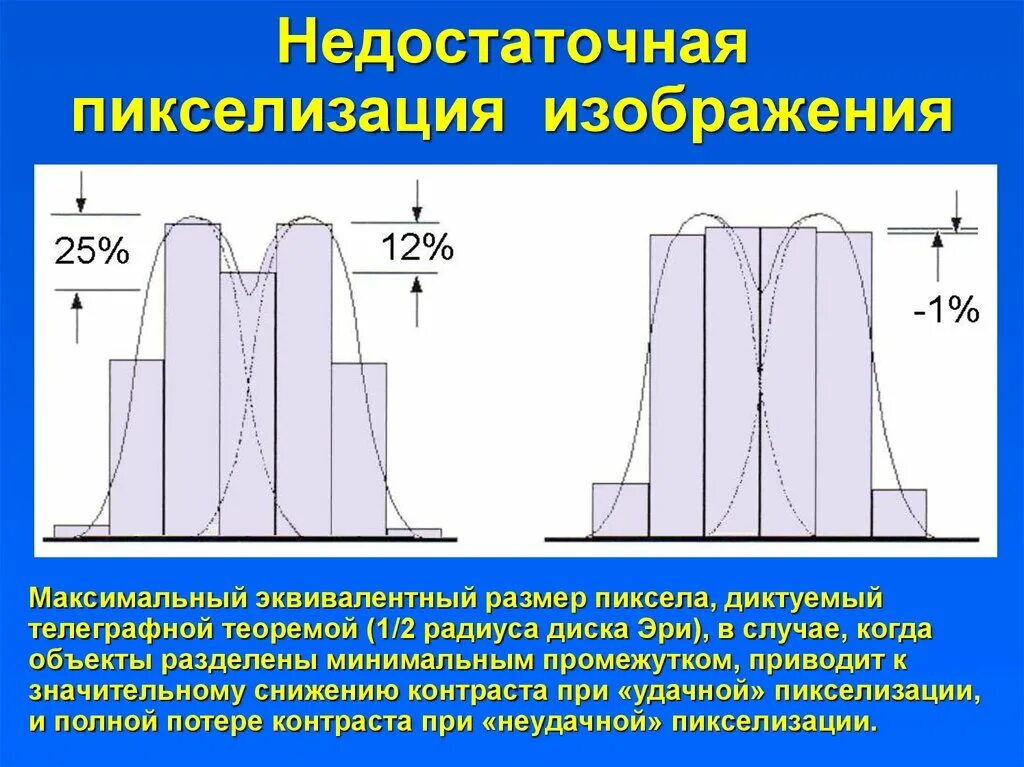 Недостаточная пикселизация изображения

25%

12%

-1%

Максимальный эквивалентный размер пиксела, диктуемый телеграфной теоремой (1/2 радиуса диска Эри), в случае, когда объекты разделены минимальным промежутком, приводит к значительному снижению контраста при «удачной» пикселизации, и полной потере контраста при «неудачной» пикселизации.